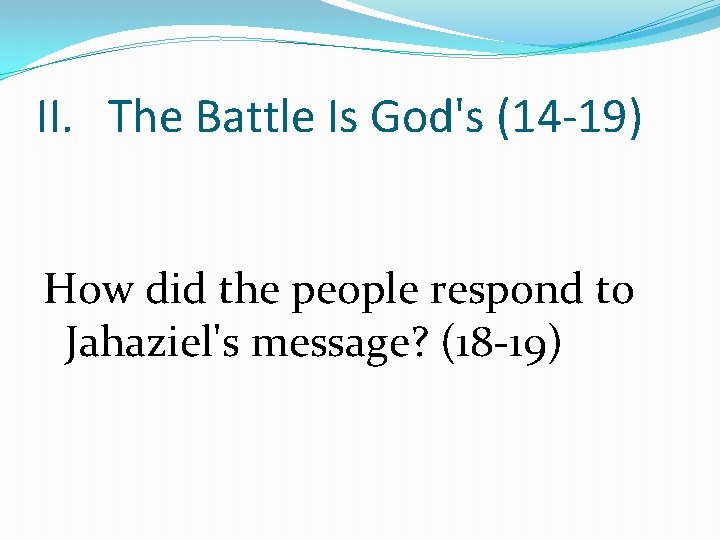 II. The Battle Is God's (14-19)

How did the people respond to Jahaziel's message? (18-19)